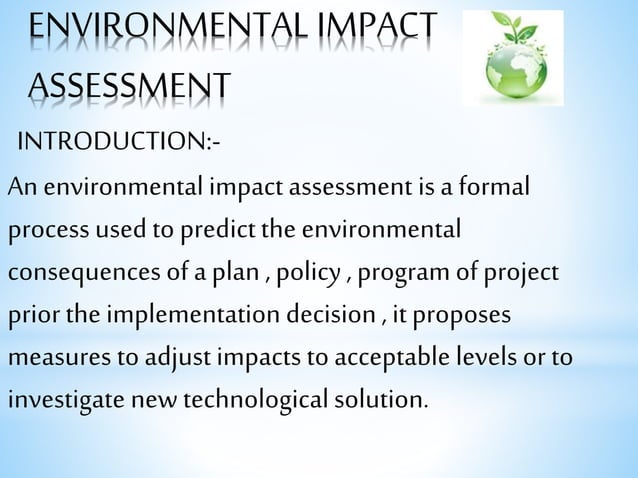 ENVIRONMENTAL IMPACT ASSESSMENT

INTRODUCTION:-

An environmental impact assessment is a formal process used to predict the environmental consequences of a plan , policy , program of project prior the implementation decision , it proposes measures to adjust impacts to acceptable levels or to investigate new technological solution.